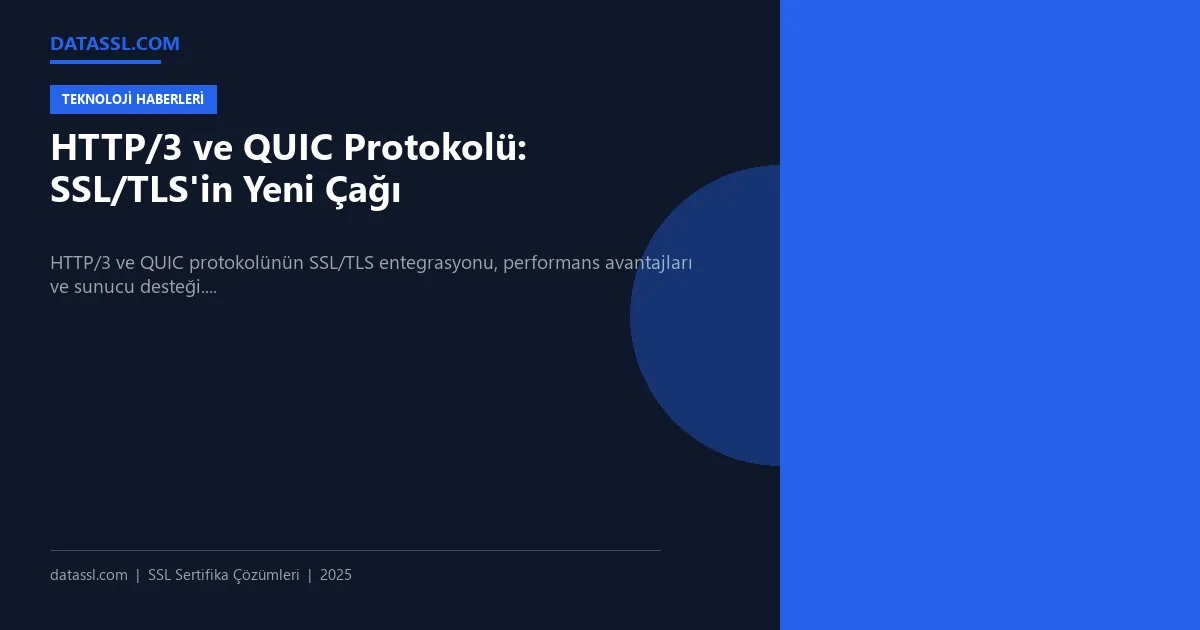 DATASSL.COM

TEKNOLOJİ HABERLERİ

HTTP/3 ve QUIC Protokolü: SSL/TLS'in Yeni Çağı

HTTP/3 ve QUIC protokolünün SSL/TLS entegrasyonu, performans avantajları ve sunucu desteği....

datassl.com | SSL Sertifika Çözümleri | 2025